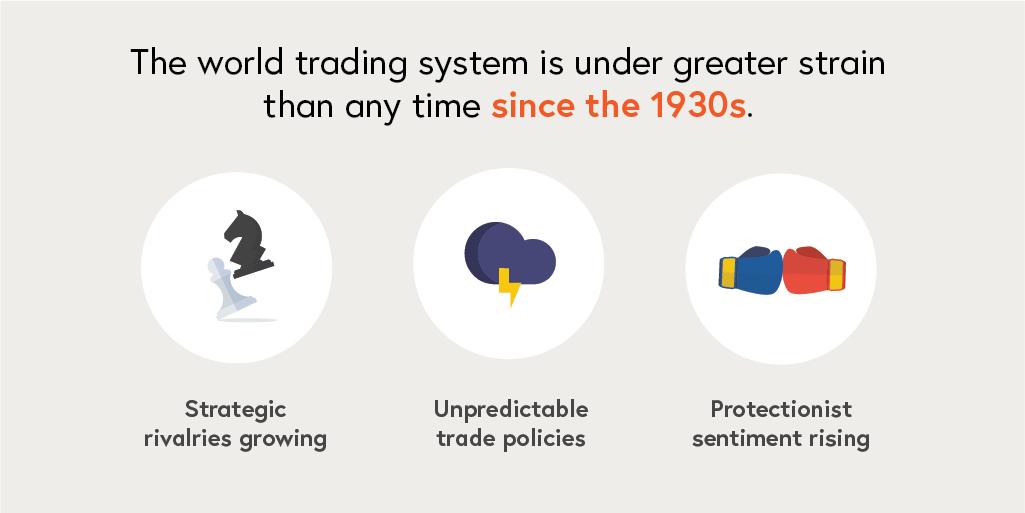 The world trading system is under greater strain than any time since the 1930s.

Strategic rivalries growing

Unpredictable trade policies

Protectionist sentiment rising